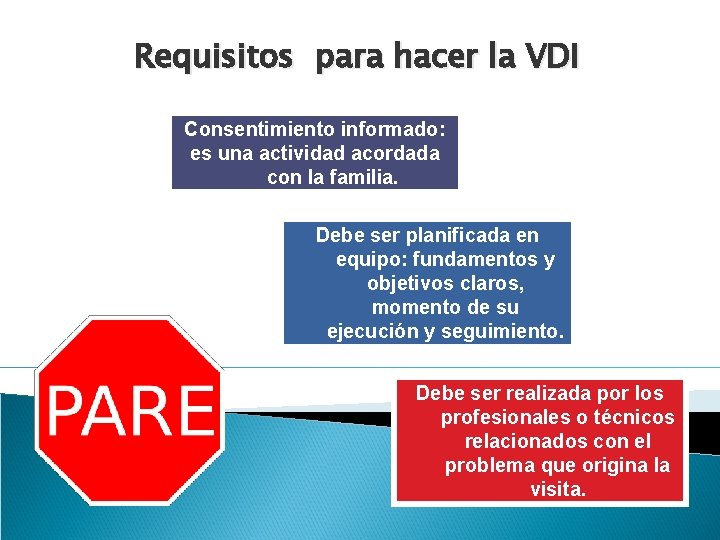 Requisitos para hacer la VDI

Consentimiento informado: es una actividad acordada con la familia.

Debe ser planificada en equipo: fundamentos y objetivos claros, momento de su ejecución y seguimiento.

PARE

Debe ser realizada por los profesionales o técnicos relacionados con el problema que origina la visita.